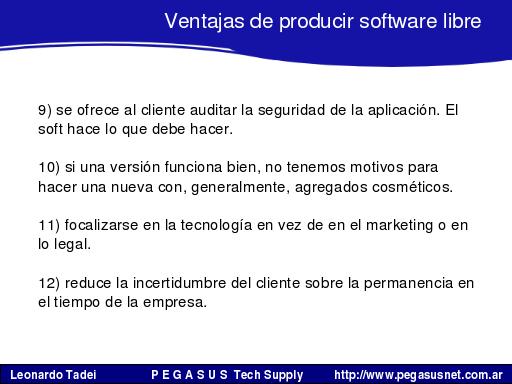 Ventajas de producir software libre

9) se ofrece al cliente auditar la seguridad de la aplicación. El soft hace lo que debe hacer.

10) si una versión funciona bien, no tenemos motivos para hacer una nueva con, generalmente, agregados cosméticos.

11) focalizarse en la tecnología en vez de en el marketing o en lo legal.

12) reduce la incertidumbre del cliente sobre la permanencia en el tiempo de la empresa.

Leonardo Tadei P E G A S U S Tech Supply http://www.pegasusnet.com.ar